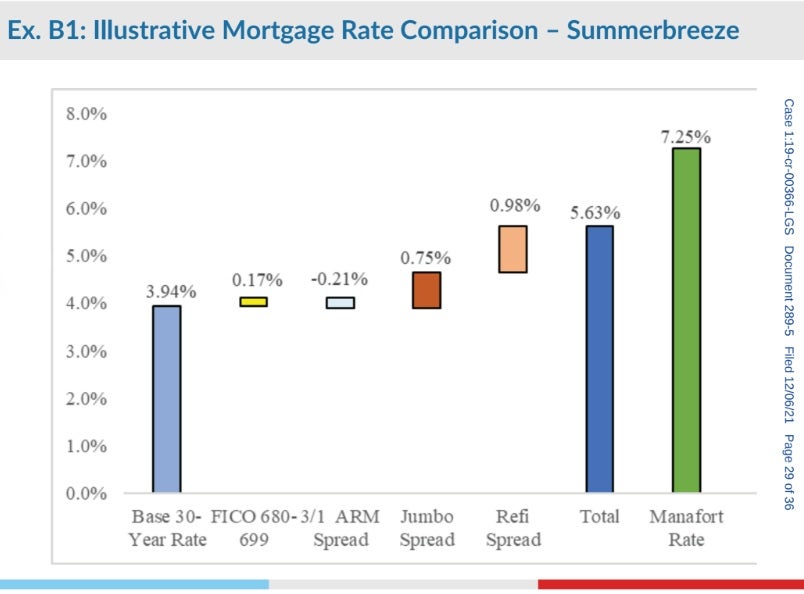 Ex. B1: Illustrative Mortgage Rate Comparison – Summerbreeze

8.0%
7.0%
6.0%
5.0%
4.0%
3.0%
2.0%
1.0%
0.0%

3.94%
0.17%
-0.21%
0.75%
0.98%
5.63%
7.25%

Base 30-Year Rate
FICO 680-699
3/1 ARM Spread
Jumbo Spread
Refi Spread
Total
Manafort Rate

Case 1:19-cr-00366-LGS Document 289-5 Filed 12/06/21 Page 29 of 36